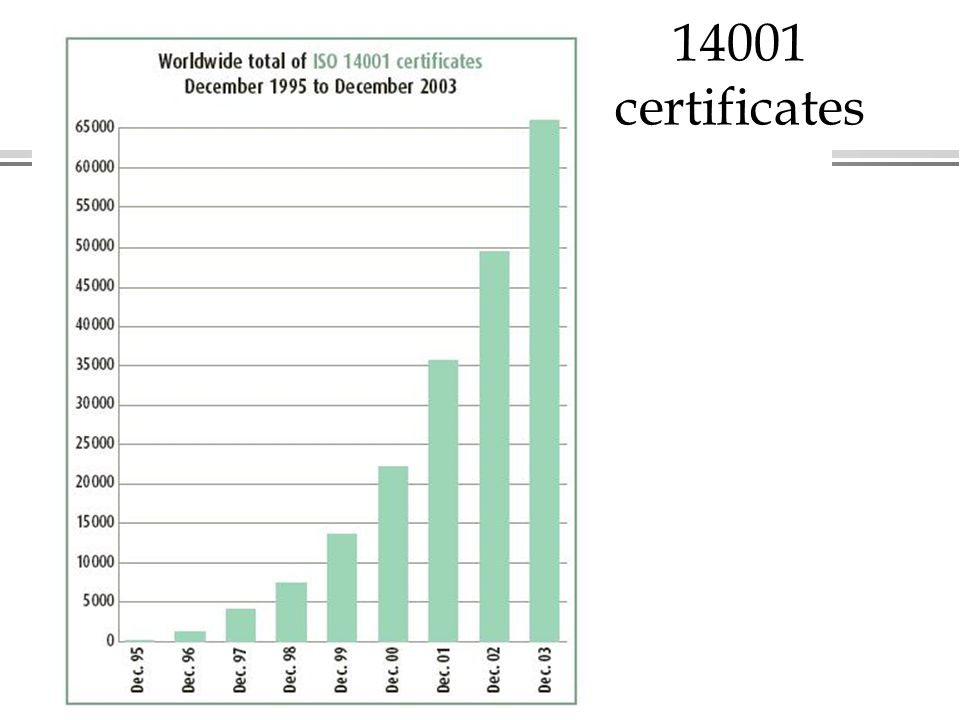 14001 certificates

Worldwide total of ISO 14001 certificates
December 1995 to December 2003

65000
60000
55000
50000
45000
40000
35000
30000
25000
20000
15000
10000
5000
0

Dec. 95
Dec. 96
Dec. 97
Dec. 98
Dec. 99
Dec. 00
Dec. 01
Dec. 02
Dec. 03